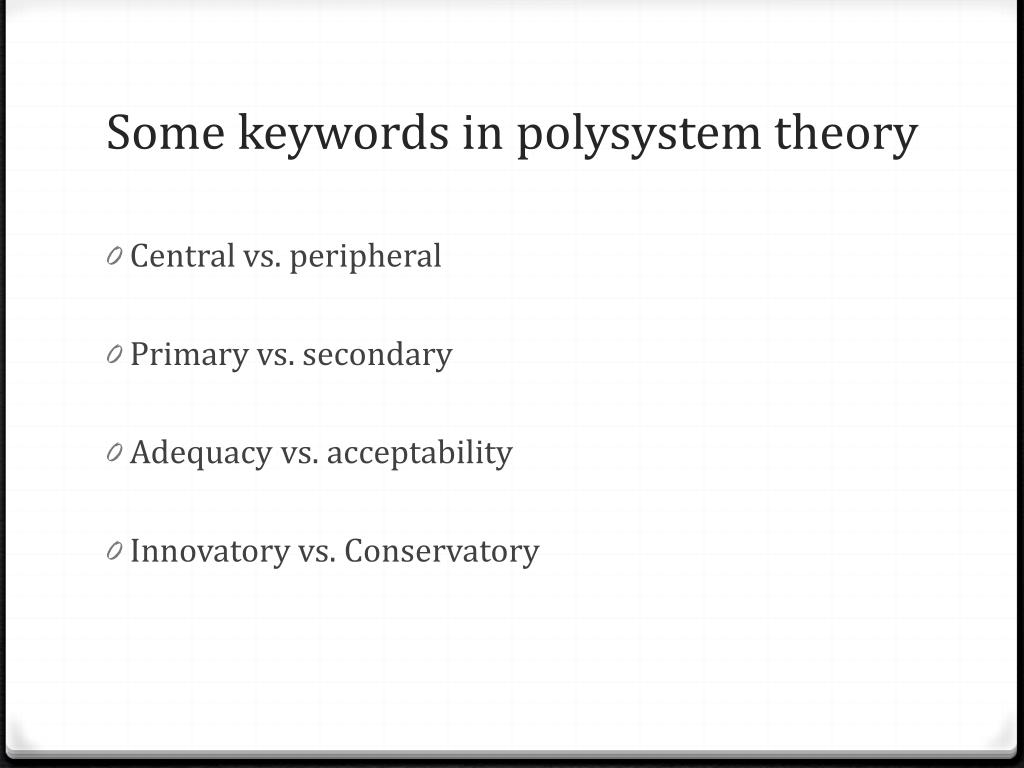 Some keywords in polysystem theory

0 Central vs. peripheral

0 Primary vs. secondary

0 Adequacy vs. acceptability

0 Innovatory vs. Conservatory